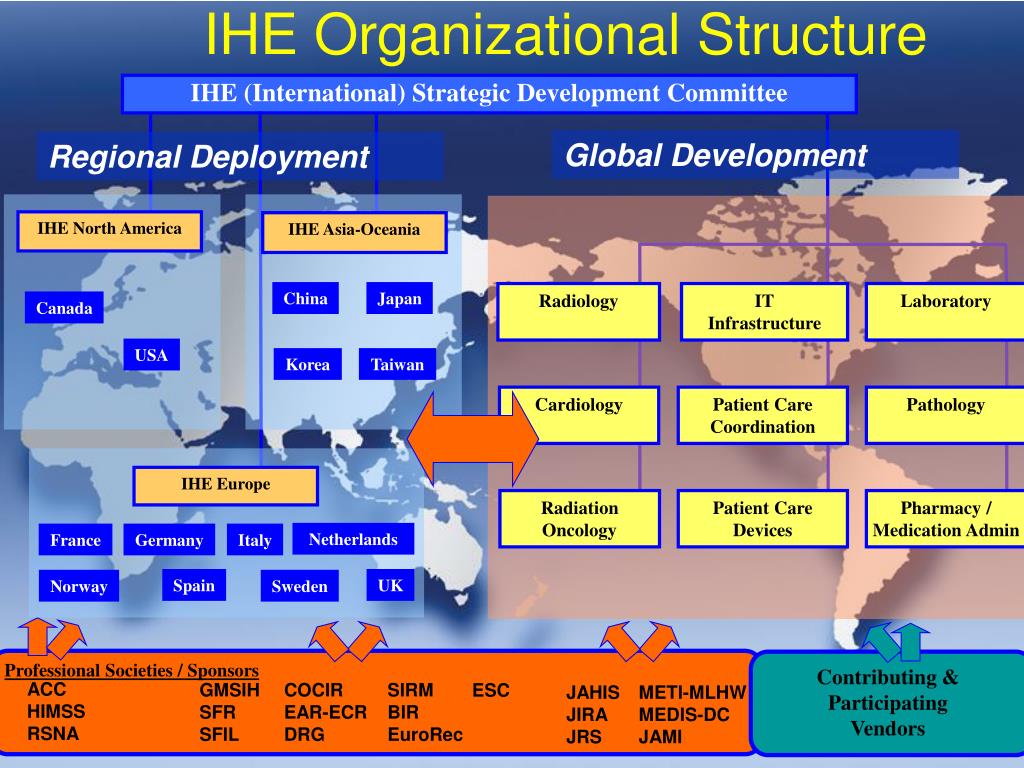 IHE Organizational Structure

IHE (International) Strategic Development Committee

Regional Deployment

Global Development

IHE North America

Canada

USA

IHE Asia-Oceania

China

Japan

Korea

Taiwan

IHE Europe

France

Germany

Italy

Netherlands

Norway

Spain

Sweden

UK

Radiology

IT Infrastructure

Laboratory

Cardiology

Patient Care Coordination

Pathology

Radiation Oncology

Patient Care Devices

Pharmacy / Medication Admin

Professional Societies / Sponsors

ACC
HIMSS
RSNA

GMSIH
SFR
SFIL

COCIR
EAR-ECR
DRG

SIRM
BIR
EuroRec

ESC

JAHIS
JIRA
JRS

METI-MLHW
MEDIS-DC
JAMI

Contributing & Participating Vendors